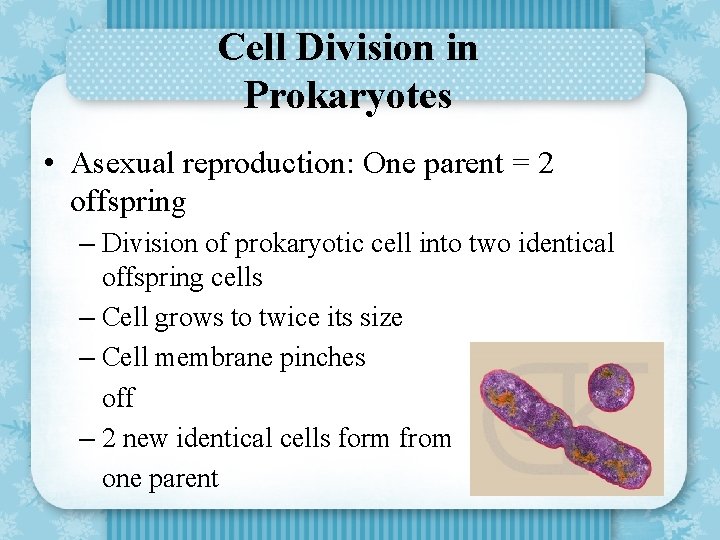 Cell Division in Prokaryotes

• Asexual reproduction: One parent = 2 offspring

– Division of prokaryotic cell into two identical offspring cells

– Cell grows to twice its size

– Cell membrane pinches off

– 2 new identical cells form from one parent